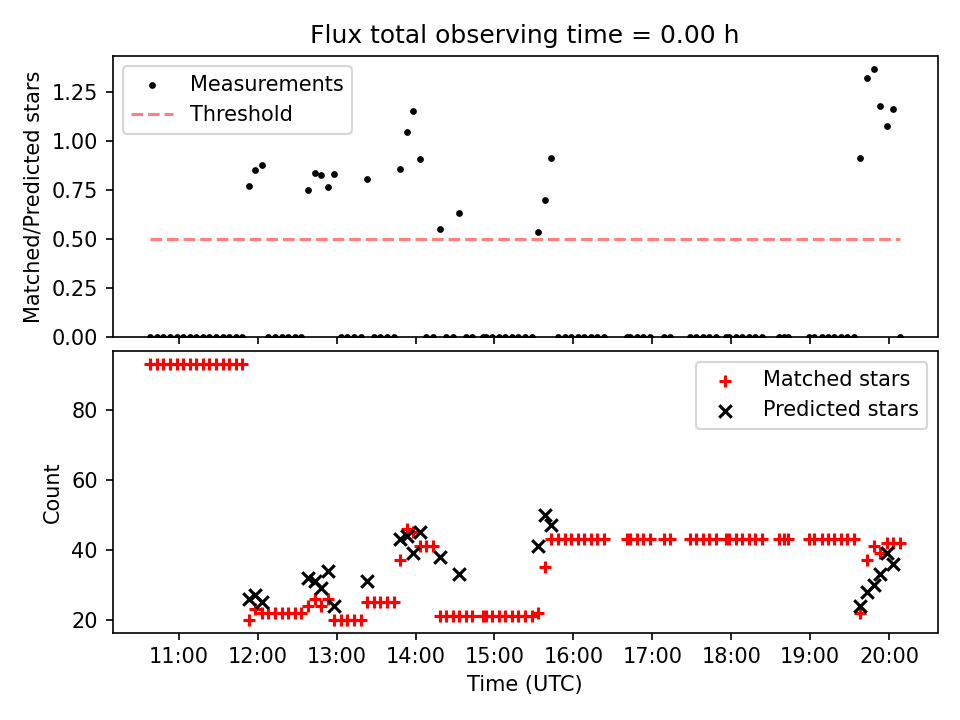 Flux total observing time = 0.00 h

Measurements
Threshold

Matched/Predicted stars

1.25
1.00
0.75
0.50
0.25
0.00

Matched stars
Predicted stars

Count

80
60
40
20

11:00
12:00
13:00
14:00
15:00
16:00
17:00
18:00
19:00
20:00

Time (UTC)